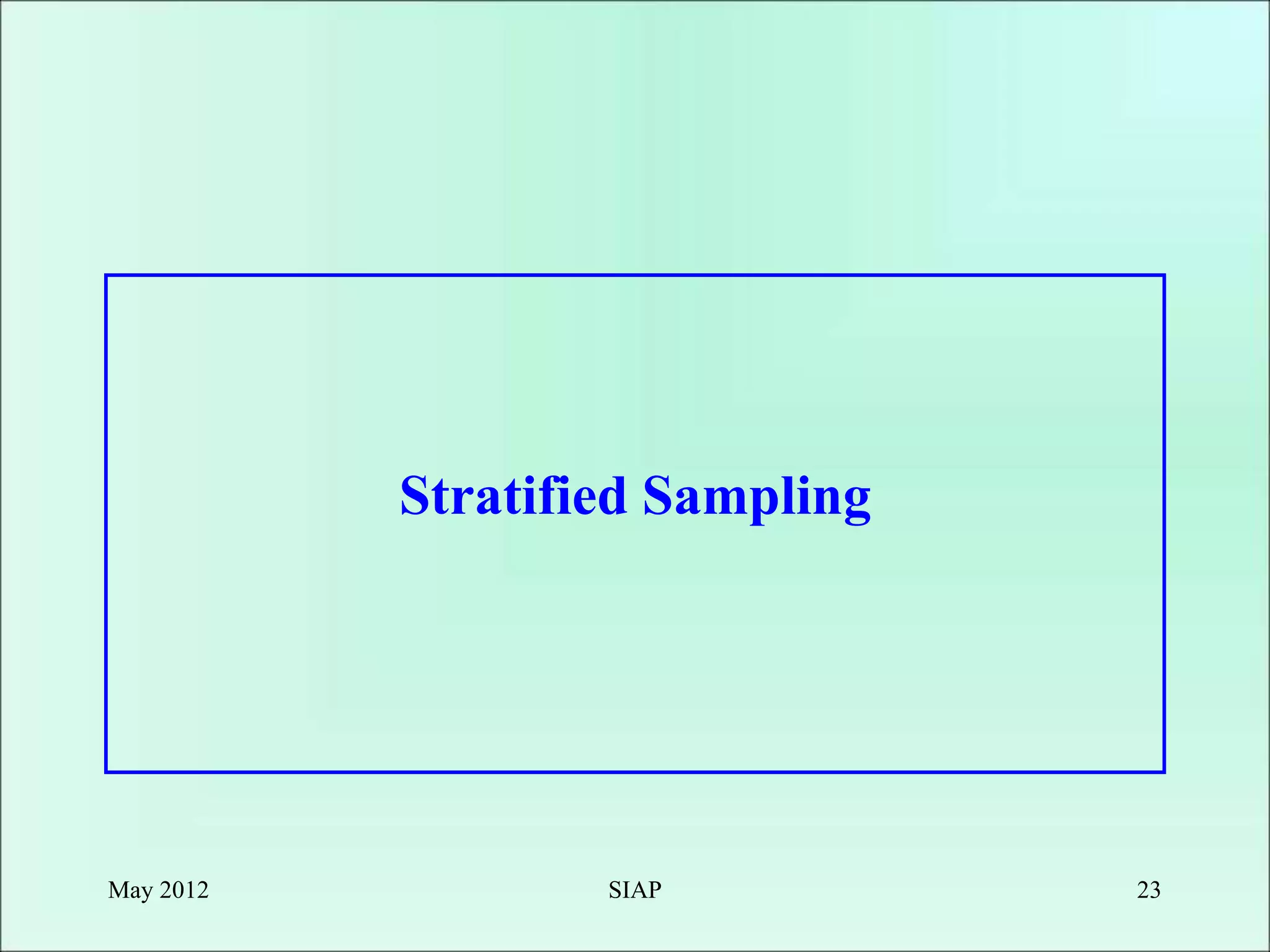 Stratified Sampling

May 2012

SIAP

23